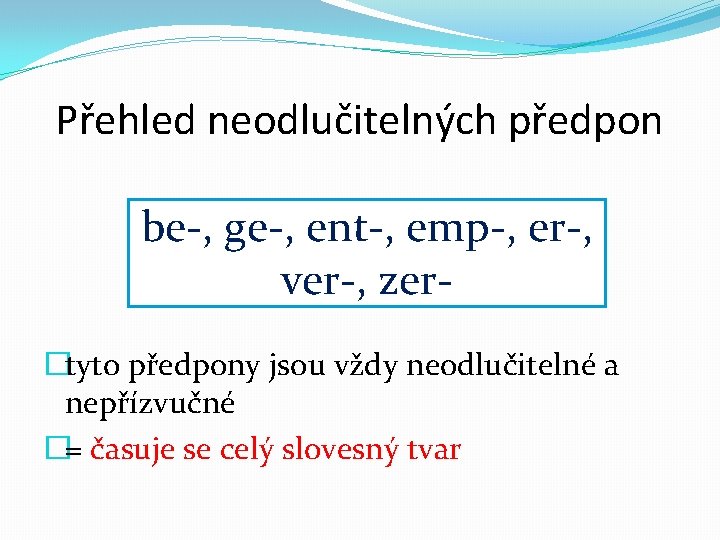 Přehled neodlučitelných předpon

be-, ge-, ent-, emp-, er-, ver-, zer-

tyto předpony jsou vždy neodlučitelné a nepřízvučné

= časuje se celý slovesný tvar